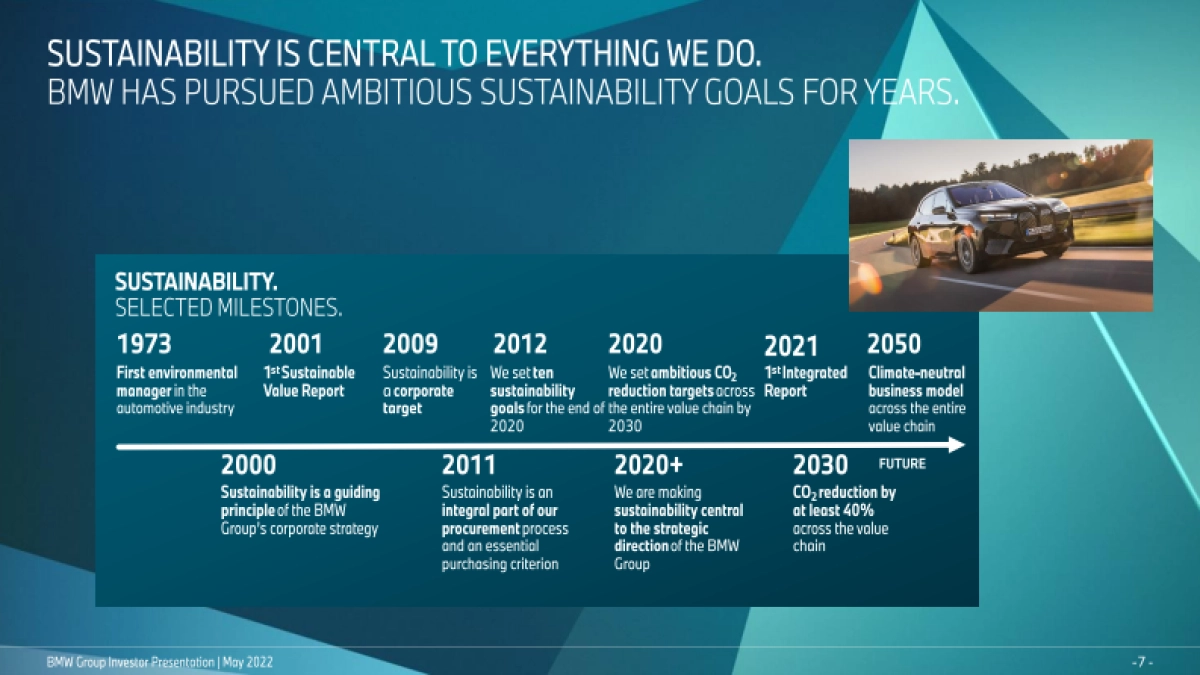 SUSTAINABILITY IS CENTRAL TO EVERYTHING WE DO.
BMW HAS PURSUED AMBITIOUS SUSTAINABILITY GOALS FOR YEARS.

SUSTAINABILITY.
SELECTED MILESTONES.

1973
First environmental manager in the automotive industry

2001
$1^{st}$ Sustainable Value Report

2009
Sustainability is a corporate target

2012
We set ten sustainability goals for the end of 2020

2020
We set ambitious $CO_2$ reduction targets across the entire value chain by 2030

2021
$1^{st}$ Integrated Report

2050
Climate-neutral business model across the entire value chain

2000
Sustainability is a guiding principle of the BMW Group's corporate strategy

2011
Sustainability is an integral part of our procurement process and an essential purchasing criterion

2020+
We are making sustainability central to the strategic direction of the BMW Group

2030
$CO_2$ reduction by at least 40% across the value chain

FUTURE

BMW Group Investor Presentation | May 2022

- 7 -